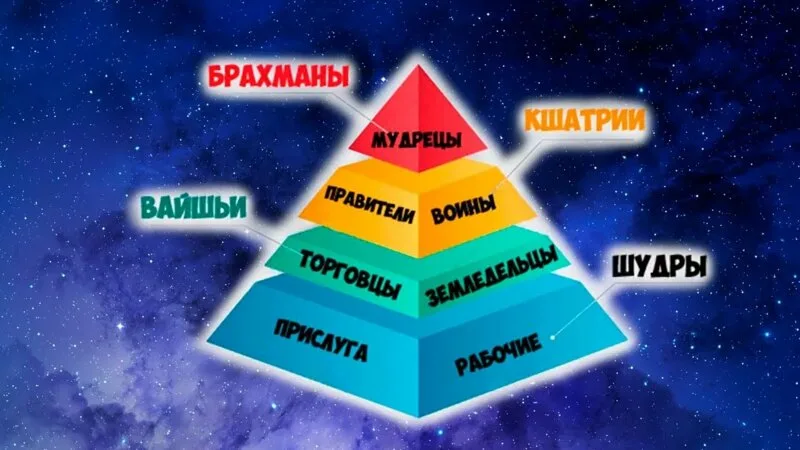 БРАХМАНЫ

МУДРЕЦЫ

КШАТРИИ

ПРАВИТЕЛИ

ВОИНЫ

ВАЙШЬИ

ТОРГОВЦЫ

ЗЕМЛЕДЕЛЬЦЫ

ШУДРЫ

ПРИСЛУГА

РАБОЧИЕ